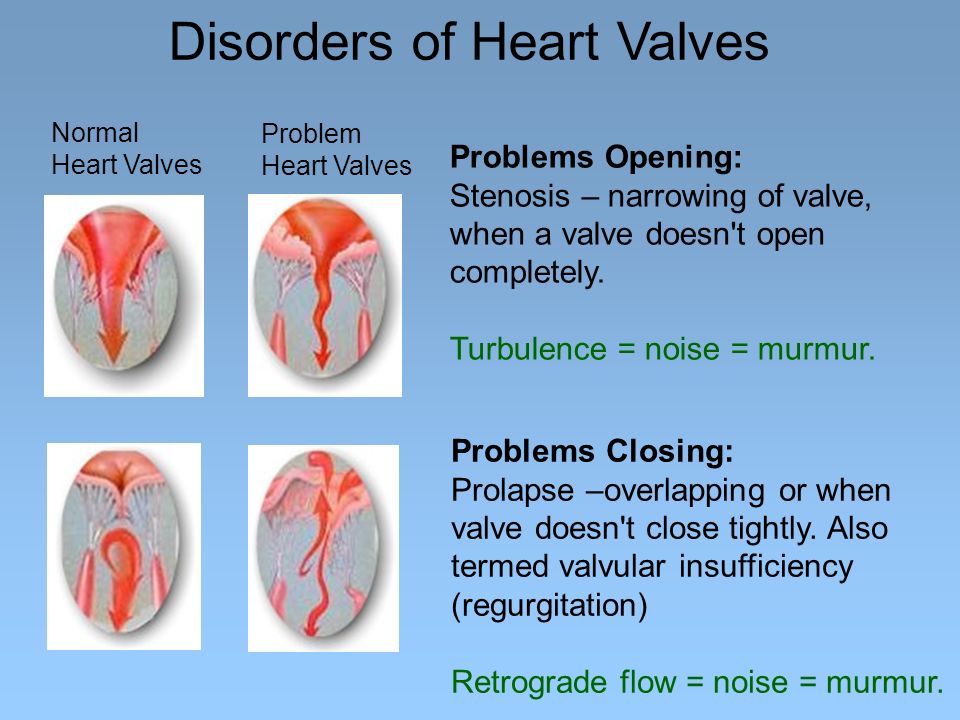 Disorders of Heart Valves

Normal Heart Valves

Problem Heart Valves

Problems Opening:
Stenosis – narrowing of valve, when a valve doesn't open completely.

Turbulence = noise = murmur.

Problems Closing:
Prolapse –overlapping or when valve doesn't close tightly. Also termed valvular insufficiency (regurgitation)

Retrograde flow = noise = murmur.